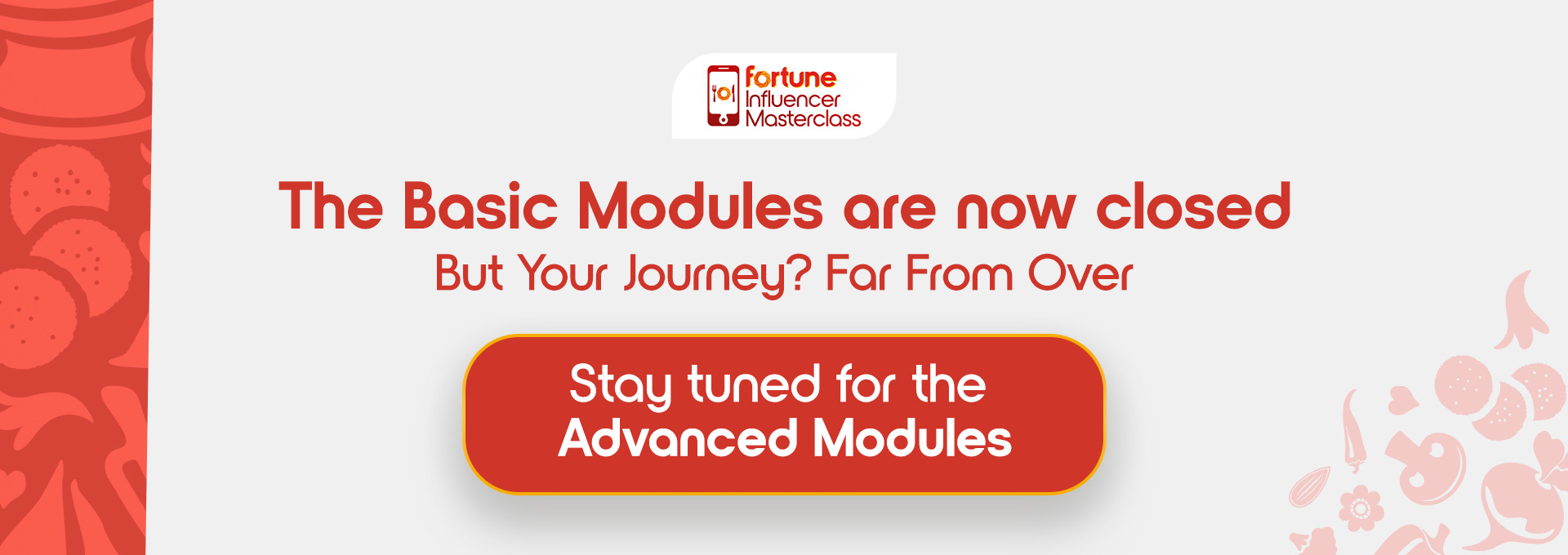 fortune
Influencer
Masterclass

The Basic Modules are now closed
But Your Journey? Far From Over

Stay tuned for the
Advanced Modules